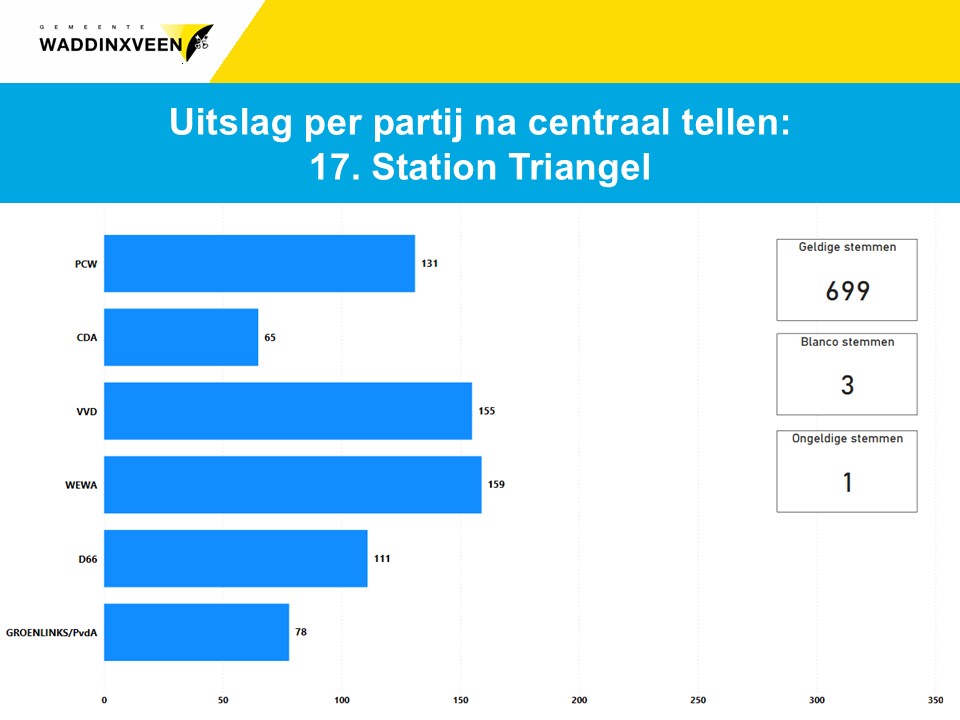 GEMEENTE
WADDINXVEEN

Uitslag per partij na centraal tellen:
17. Station Triangel

PCW 131
CDA 65
VVD 155
WEWA 159
D66 111
GROENLINKS/PvdA 78

0 50 100 150 200 250 300 350

Geldige stemmen
699

Blanco stemmen
3

Ongeldige stemmen
1